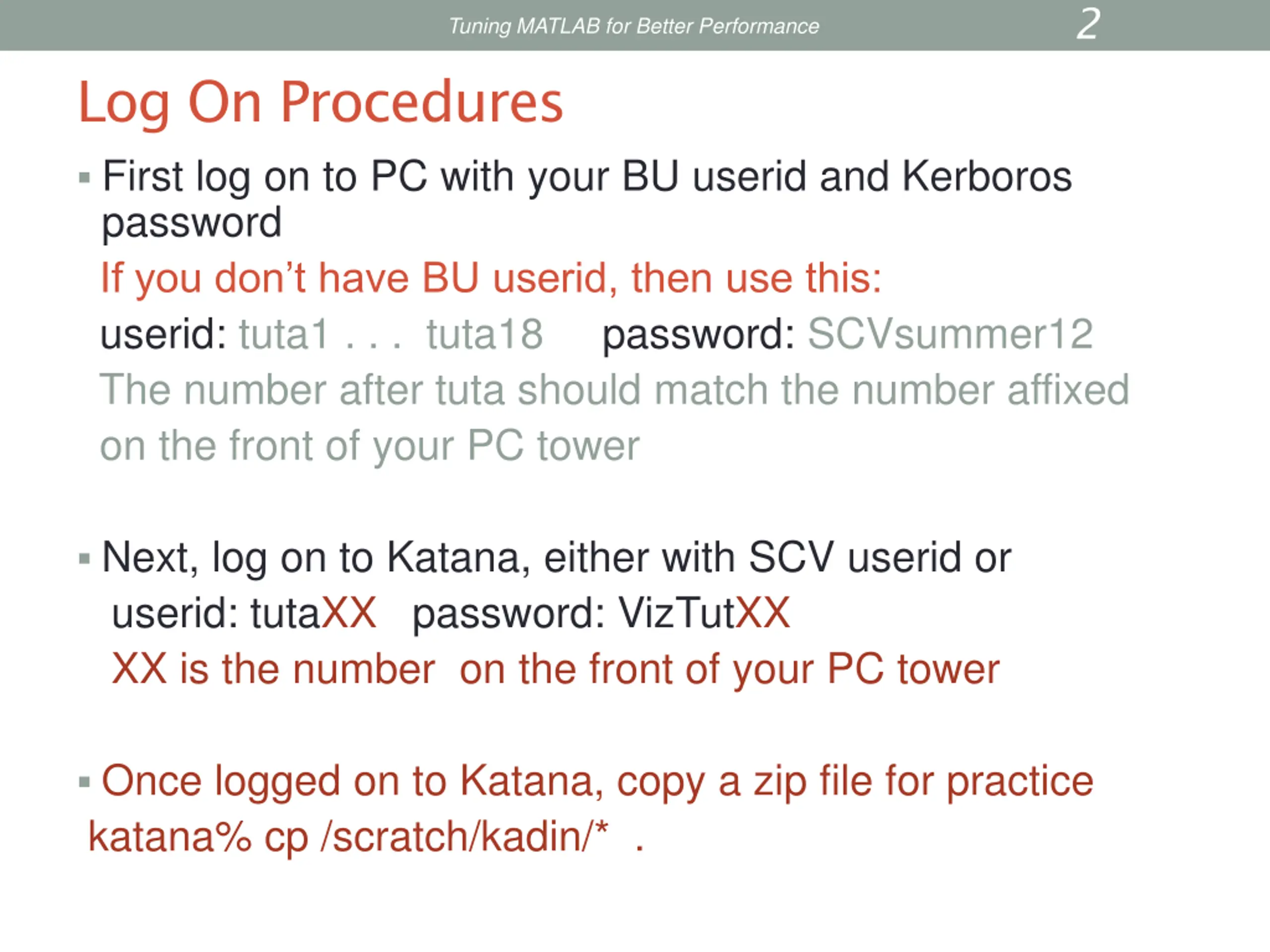 Tuning MATLAB for Better Performance 2

Log On Procedures

▪ First log on to PC with your BU userid and Kerboros password

If you don't have BU userid, then use this:

userid: tuta1 . . . tuta18 password: SCVsummer12

The number after tuta should match the number affixed on the front of your PC tower

▪ Next, log on to Katana, either with SCV userid or

userid: tutaXX password: VizTutXX

XX is the number on the front of your PC tower

▪ Once logged on to Katana, copy a zip file for practice

katana% cp /scratch/kadin/* .